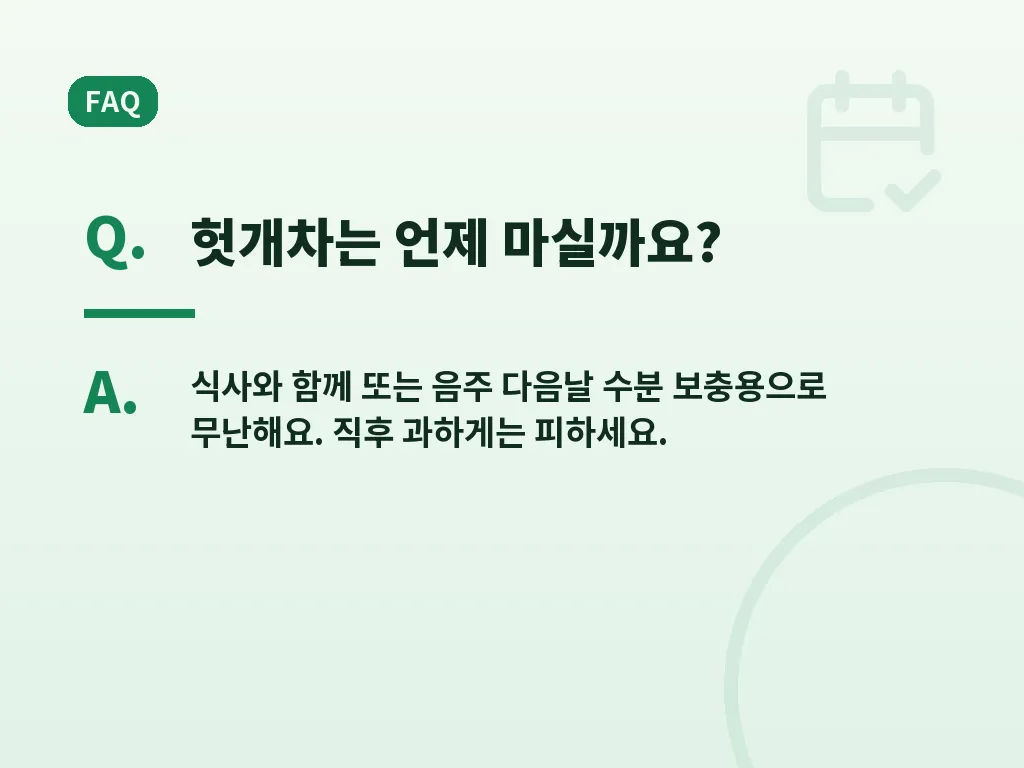 FAQ

Q. 헛개차는 언제 마실까요?

A. 식사와 함께 또는 음주 다음날 수분 보충용으로 무난해요. 직후 과하게는 피하세요.